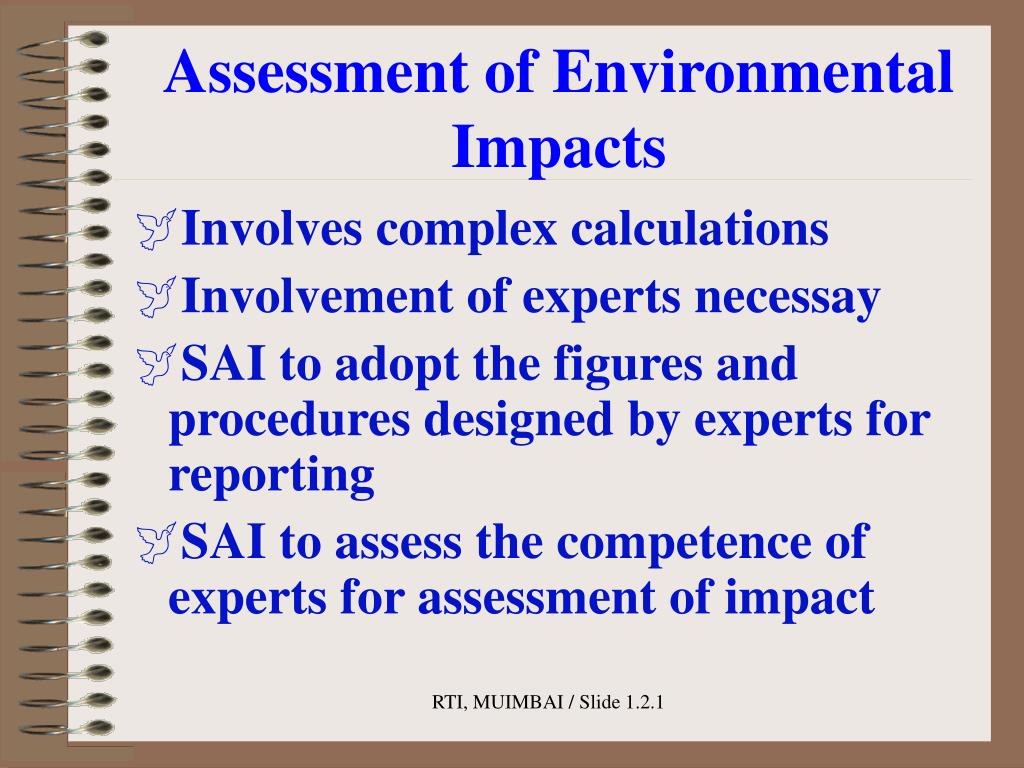 Assessment of Environmental Impacts

Involves complex calculations

Involvement of experts necessay

SAI to adopt the figures and procedures designed by experts for reporting

SAI to assess the competence of experts for assessment of impact

RTI, MUIMBAI / Slide 1.2.1